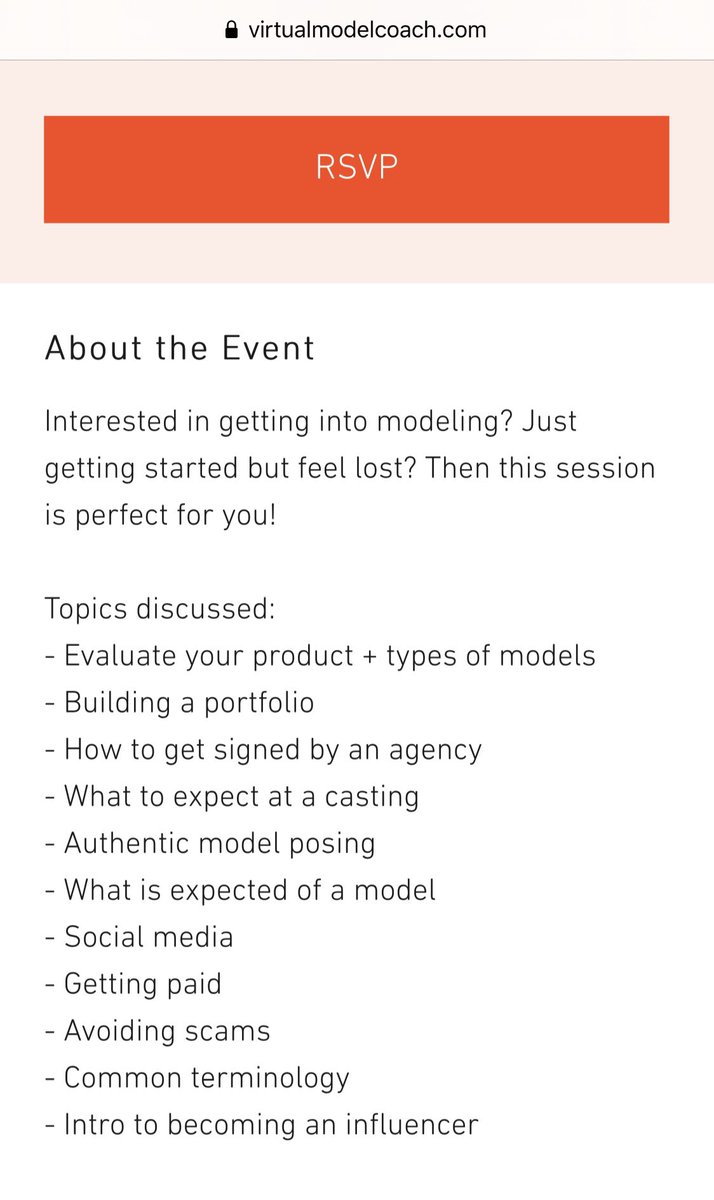 virtualmodelcoach.com

RSVP

About the Event

Interested in getting into modeling? Just getting started but feel lost? Then this session is perfect for you!

Topics discussed:
- Evaluate your product + types of models
- Building a portfolio
- How to get signed by an agency
- What to expect at a casting
- Authentic model posing
- What is expected of a model
- Social media
- Getting paid
- Avoiding scams
- Common terminology
- Intro to becoming an influencer